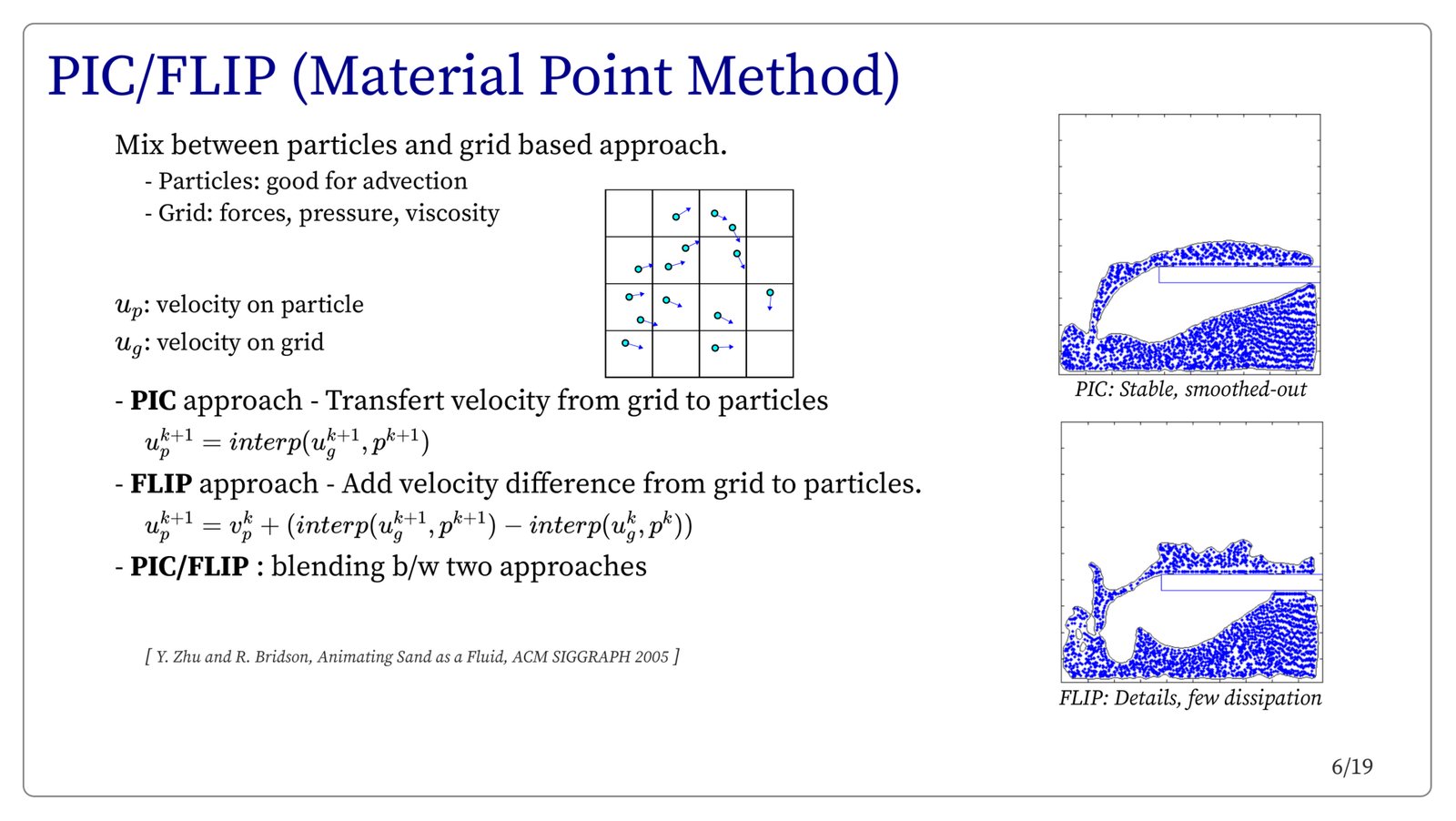 PIC/FLIP (Material Point Method)

Mix between particles and grid based approach.

- Particles: good for advection
- Grid: forces, pressure, viscosity

$u_p$: velocity on particle
$u_g$: velocity on grid

- **PIC** approach - Transfert velocity from grid to particles
$u_p^{k+1} = interp(u_g^{k+1}, p^{k+1})$

- **FLIP** approach - Add velocity difference from grid to particles.
$u_p^{k+1} = v_p^k + (interp(u_g^{k+1}, p^{k+1}) - interp(u_g^k, p^k))$

- **PIC/FLIP** : blending b/w two approaches

[ Y. Zhu and R. Bridson, Animating Sand as a Fluid, ACM SIGGRAPH 2005 ]

PIC: Stable, smoothed-out

FLIP: Details, few dissipation

6/19